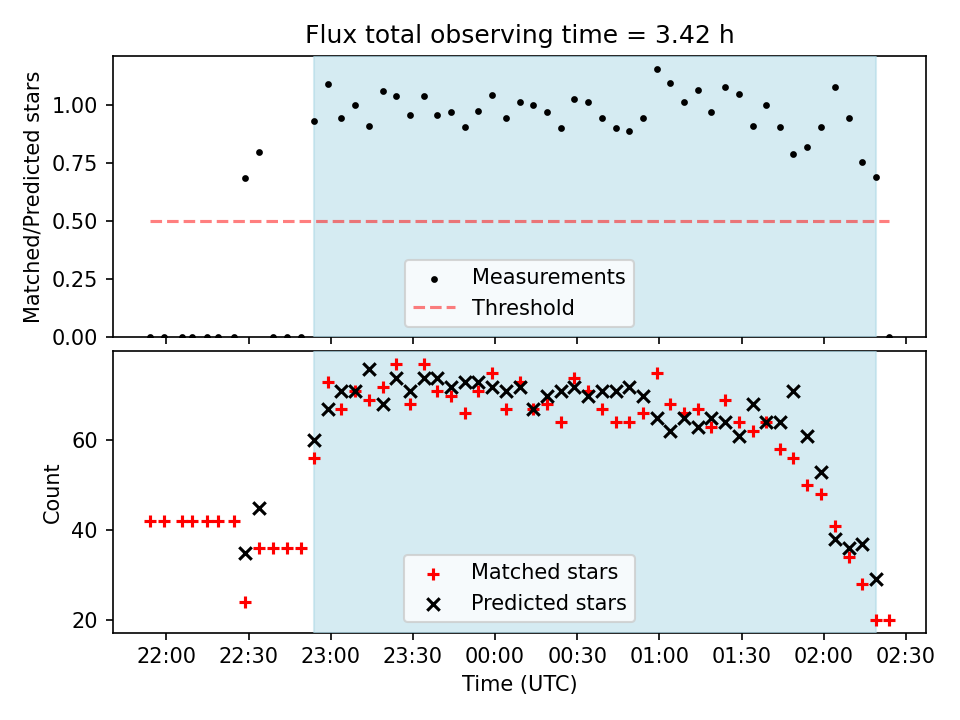 Flux total observing time = 3.42 h

Matched/Predicted stars

1.00
0.75
0.50
0.25
0.00

Measurements
Threshold

Count

60
40
20

Matched stars
Predicted stars

22:00 22:30 23:00 23:30 00:00 00:30 01:00 01:30 02:00 02:30

Time (UTC)